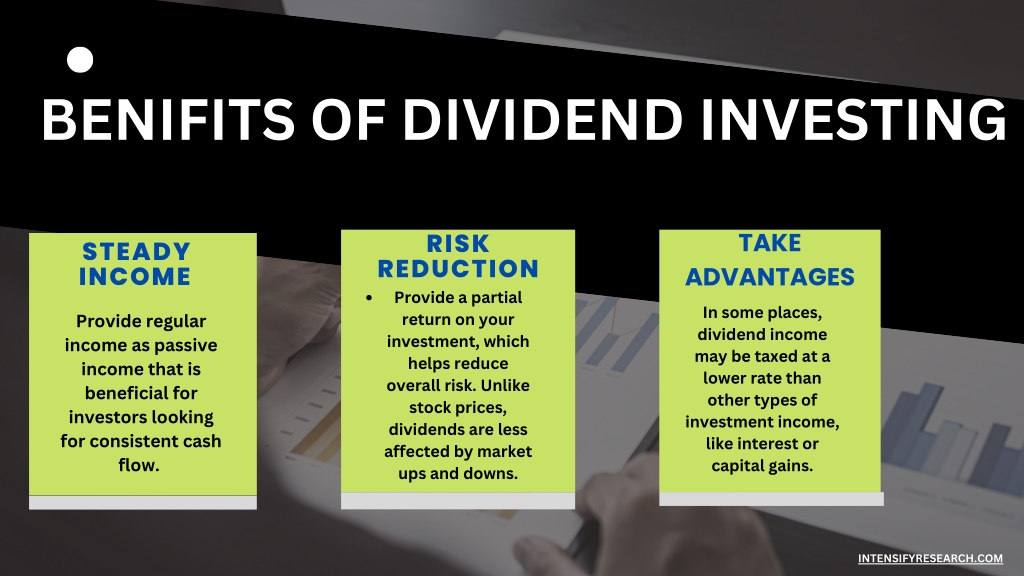 BENIFITS OF DIVIDEND INVESTING

STEADY INCOME

Provide regular income as passive income that is beneficial for investors looking for consistent cash flow.

RISK REDUCTION

• Provide a partial return on your investment, which helps reduce overall risk. Unlike stock prices, dividends are less affected by market ups and downs.

TAKE ADVANTAGES

In some places, dividend income may be taxed at a lower rate than other types of investment income, like interest or capital gains.

INTENSIFYRESEARCH.COM